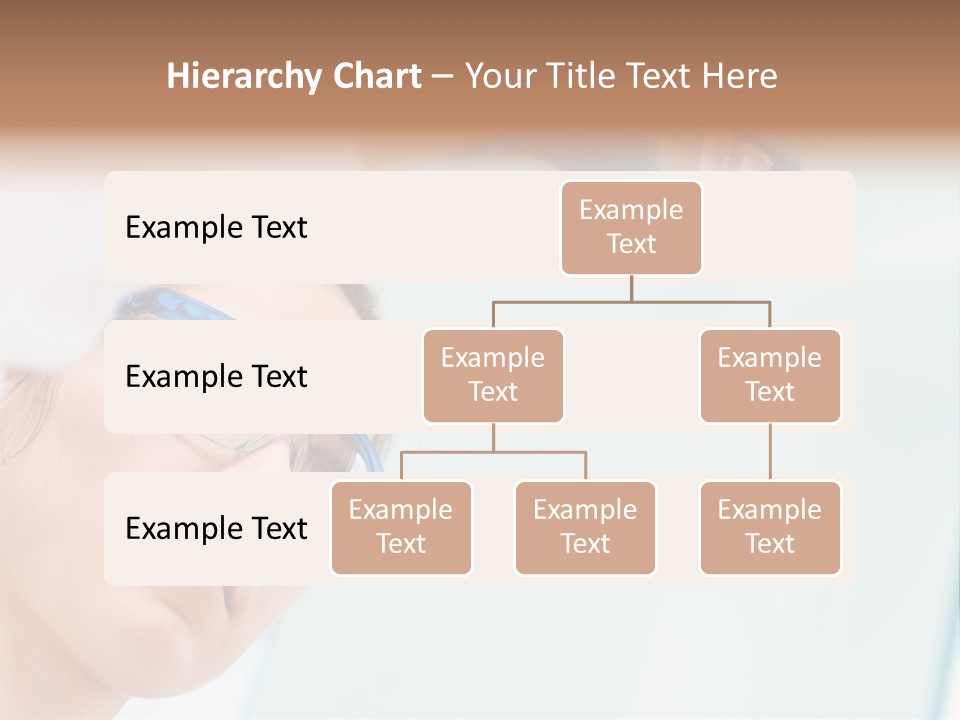 Hierarchy Chart – Your Title Text Here

Example Text

Example Text

Example Text

Example Text

Example Text

Example Text

Example Text

Example Text

Example Text